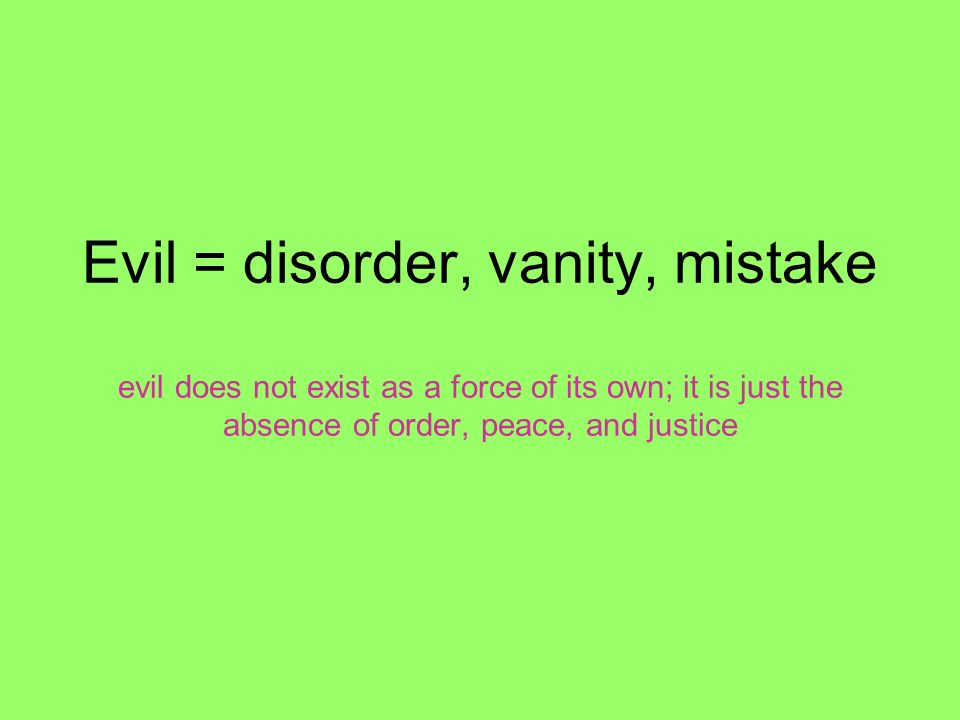 Evil = disorder, vanity, mistake

evil does not exist as a force of its own; it is just the absence of order, peace, and justice